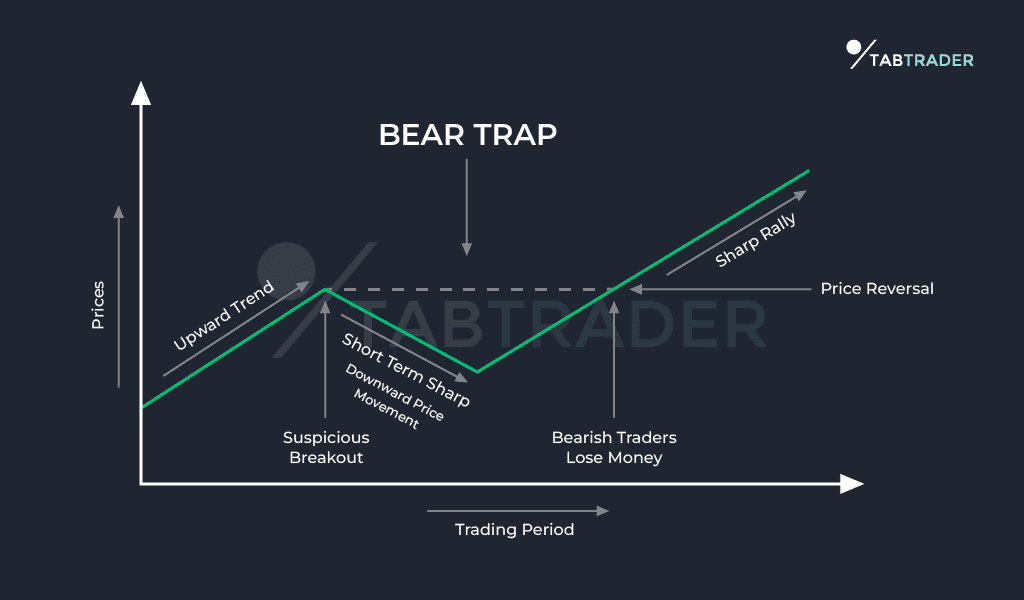 TABTRADER

BEAR TRAP

Prices

Upward Trend

TABTRADER

Short Term Sharp

Downward Price Movement

Sharp Rally

Price Reversal

Suspicious Breakout

Bearish Traders Lose Money

Trading Period